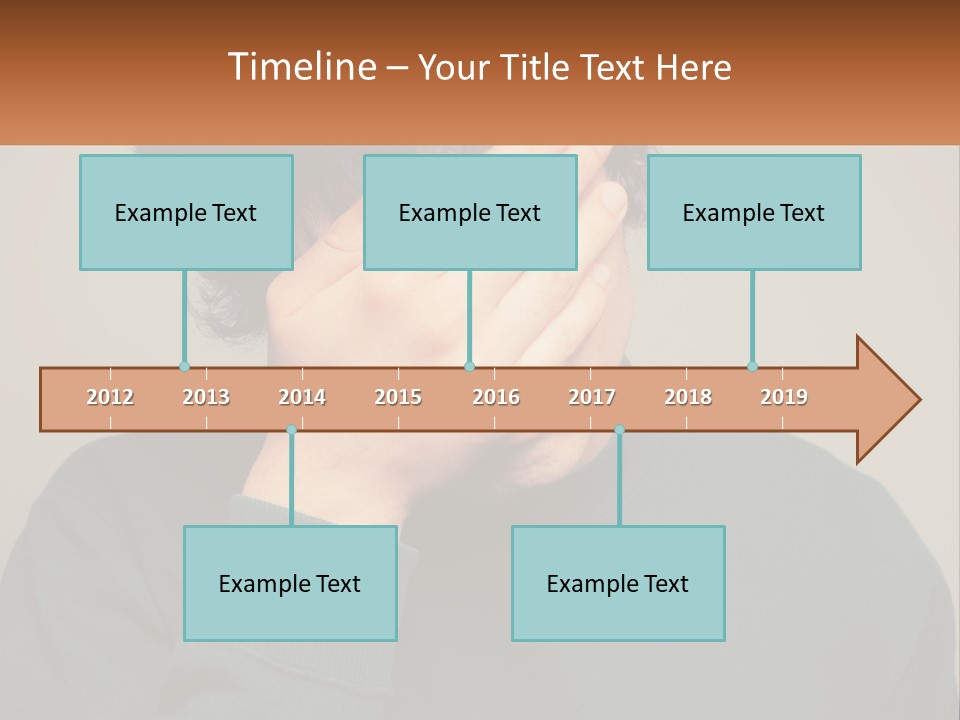 Timeline – Your Title Text Here

Example Text

Example Text

Example Text

2012 2013 2014 2015 2016 2017 2018 2019

Example Text

Example Text